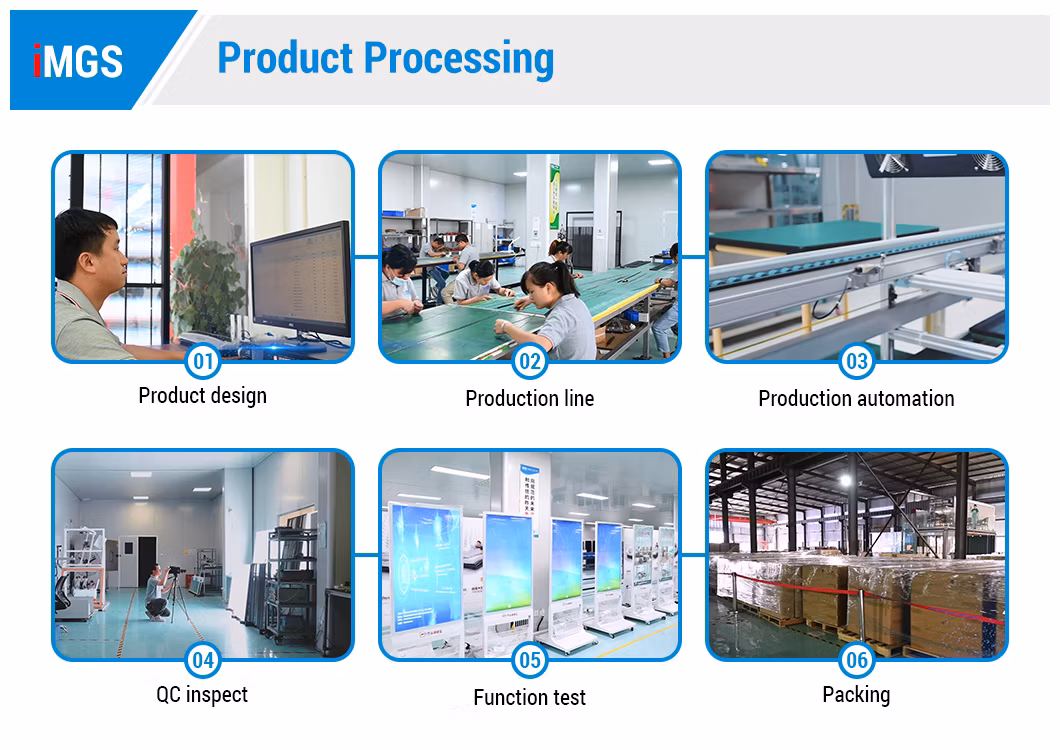 iMGS

Product Processing

01
Product design

02
Production line

03
Production automation

04
QC inspect

05
Function test

06
Packing